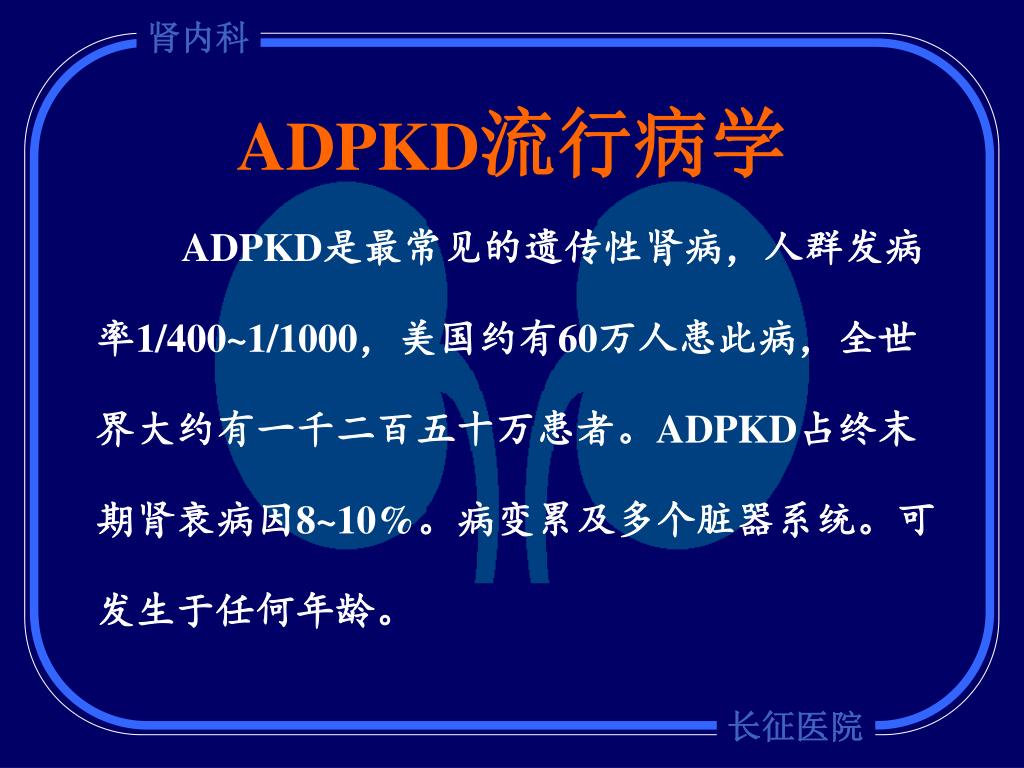 肾内科

ADPKD流行病学

ADPKD是最常见的遗传性肾病，人群发病率1/400~1/1000，美国约有60万人患此病，全世界大约有一千二百五十万患者。ADPKD占终末期肾衰病因8~10%。病变累及多个脏器系统。可发生于任何年龄。

长征医院